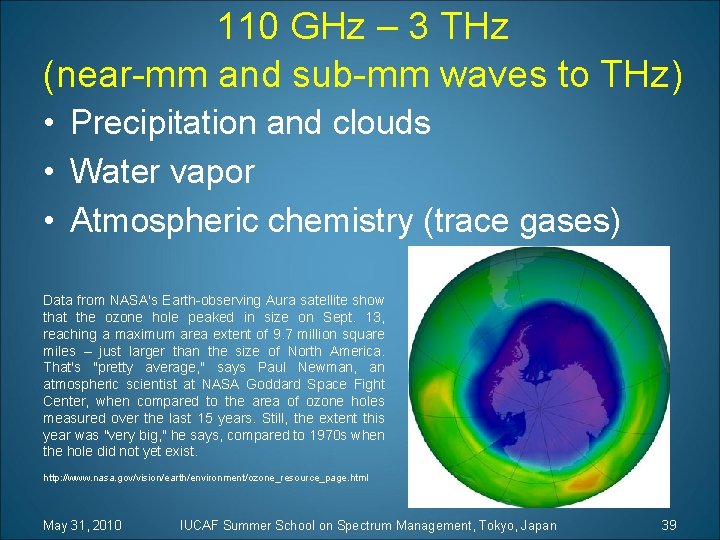 110 GHz – 3 THz
(near-mm and sub-mm waves to THz)

• Precipitation and clouds
• Water vapor
• Atmospheric chemistry (trace gases)

Data from NASA's Earth-observing Aura satellite show that the ozone hole peaked in size on Sept. 13, reaching a maximum area extent of 9.7 million square miles – just larger than the size of North America. That's "pretty average," says Paul Newman, an atmospheric scientist at NASA Goddard Space Fight Center, when compared to the area of ozone holes measured over the last 15 years. Still, the extent this year was "very big," he says, compared to 1970s when the hole did not yet exist.

http://www.nasa.gov/vision/earth/environment/ozone_resource_page.html

May 31, 2010 IUCAF Summer School on Spectrum Management, Tokyo, Japan 39